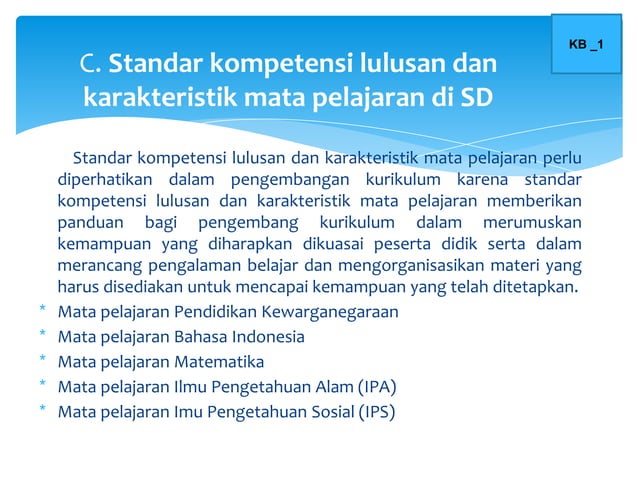 KB _1

C. Standar kompetensi lulusan dan karakteristik mata pelajaran di SD

Standar kompetensi lulusan dan karakteristik mata pelajaran perlu diperhatikan dalam pengembangan kurikulum karena standar kompetensi lulusan dan karakteristik mata pelajaran memberikan panduan bagi pengembang kurikulum dalam merumuskan kemampuan yang diharapkan dikuasai peserta didik serta dalam merancang pengalaman belajar dan mengorganisasikan materi yang harus disediakan untuk mencapai kemampuan yang telah ditetapkan.

* Mata pelajaran Pendidikan Kewarganegaraan
* Mata pelajaran Bahasa Indonesia
* Mata pelajaran Matematika
* Mata pelajaran Ilmu Pengetahuan Alam (IPA)
* Mata pelajaran Imu Pengetahuan Sosial (IPS)